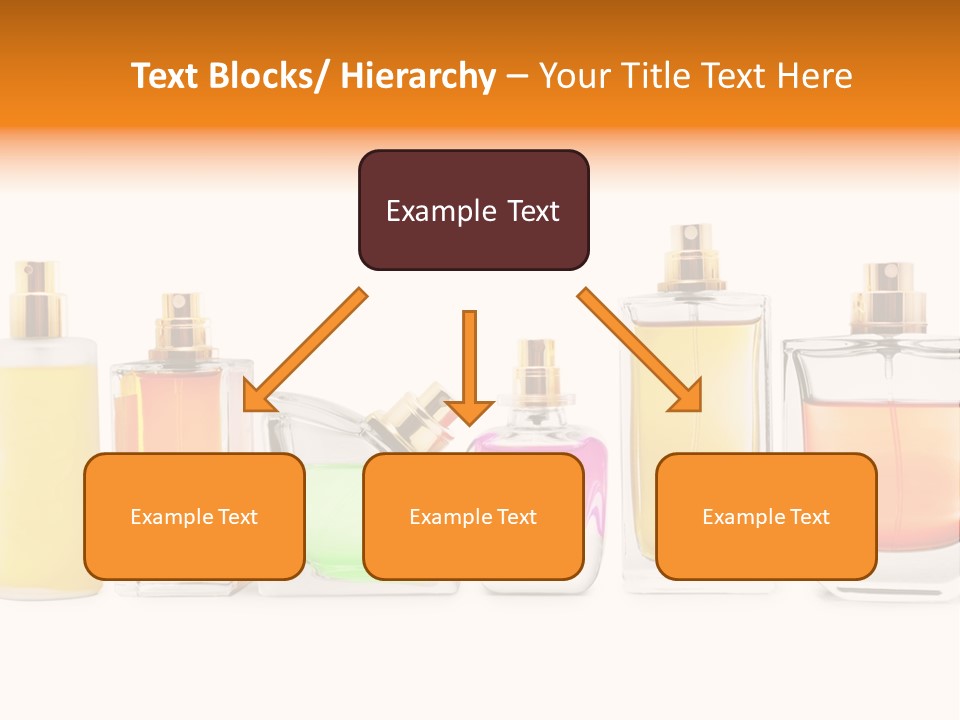 Text Blocks/ Hierarchy – Your Title Text Here

Example Text

Example Text

Example Text

Example Text